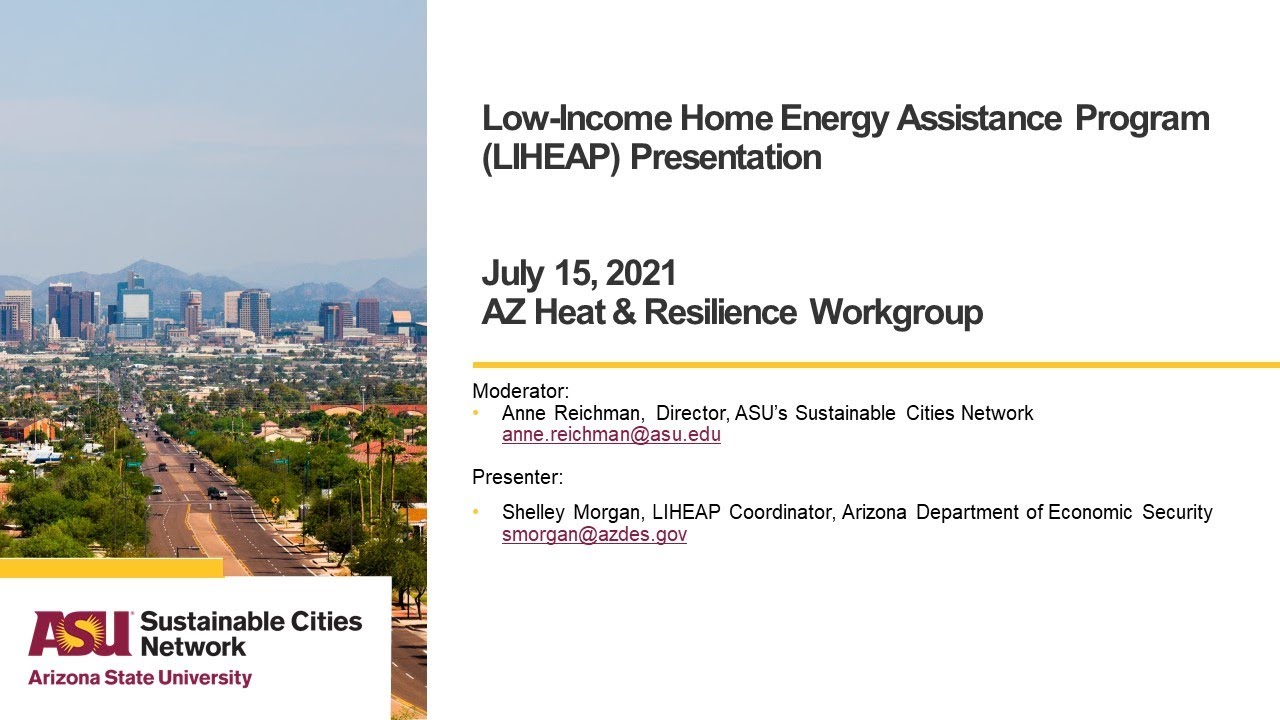 Low-Income Home Energy Assistance Program (LIHEAP) Presentation

July 15, 2021
AZ Heat & Resilience Workgroup

Moderator:
• Anne Reichman, Director, ASU's Sustainable Cities Network
anne.reichman@asu.edu

Presenter:
• Shelley Morgan, LIHEAP Coordinator, Arizona Department of Economic Security
smorgan@azdes.gov

ASU Sustainable Cities Network
Arizona State University